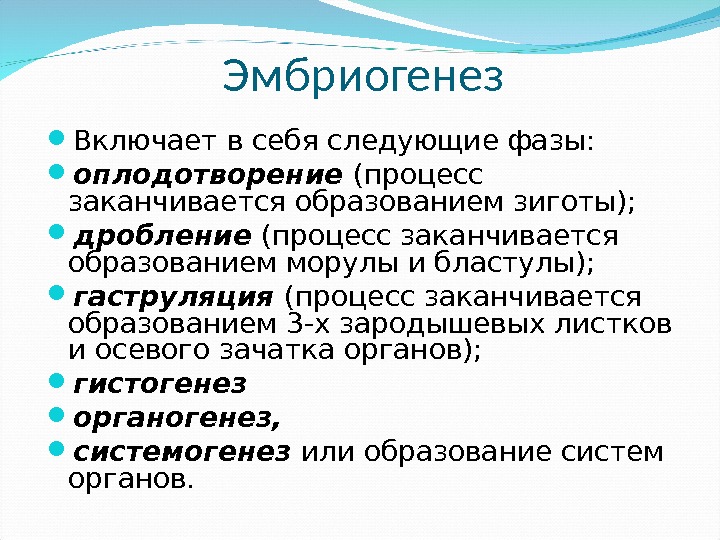 Эмбриогенез

Включает в себя следующие фазы:

оплодотворение (процесс заканчивается образованием зиготы);

дробление (процесс заканчивается образованием морулы и бластулы);

гаструляция (процесс заканчивается образованием 3-х зародышевых листков и осевого зачатка органов);

гистогенез

органогенез,

системогенез или образование систем органов.